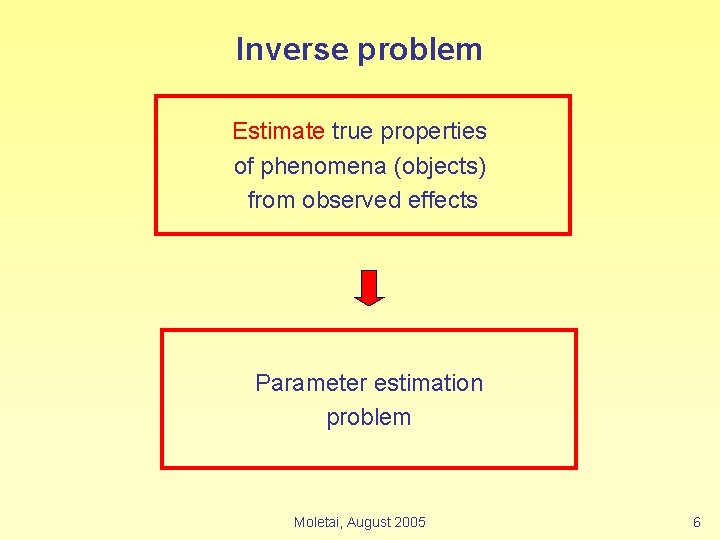 Inverse problem

Estimate true properties of phenomena (objects) from observed effects

Parameter estimation problem

Moletai, August 2005

6